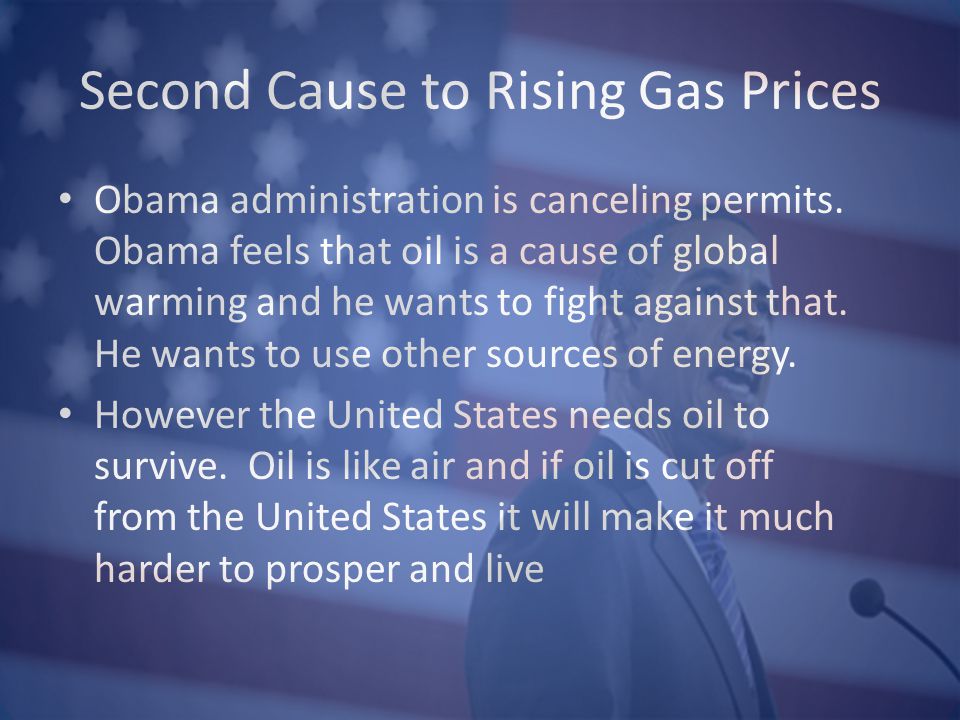 Second Cause to Rising Gas Prices

• Obama administration is canceling permits. Obama feels that oil is a cause of global warming and he wants to fight against that. He wants to use other sources of energy.

• However the United States needs oil to survive. Oil is like air and if oil is cut off from the United States it will make it much harder to prosper and live